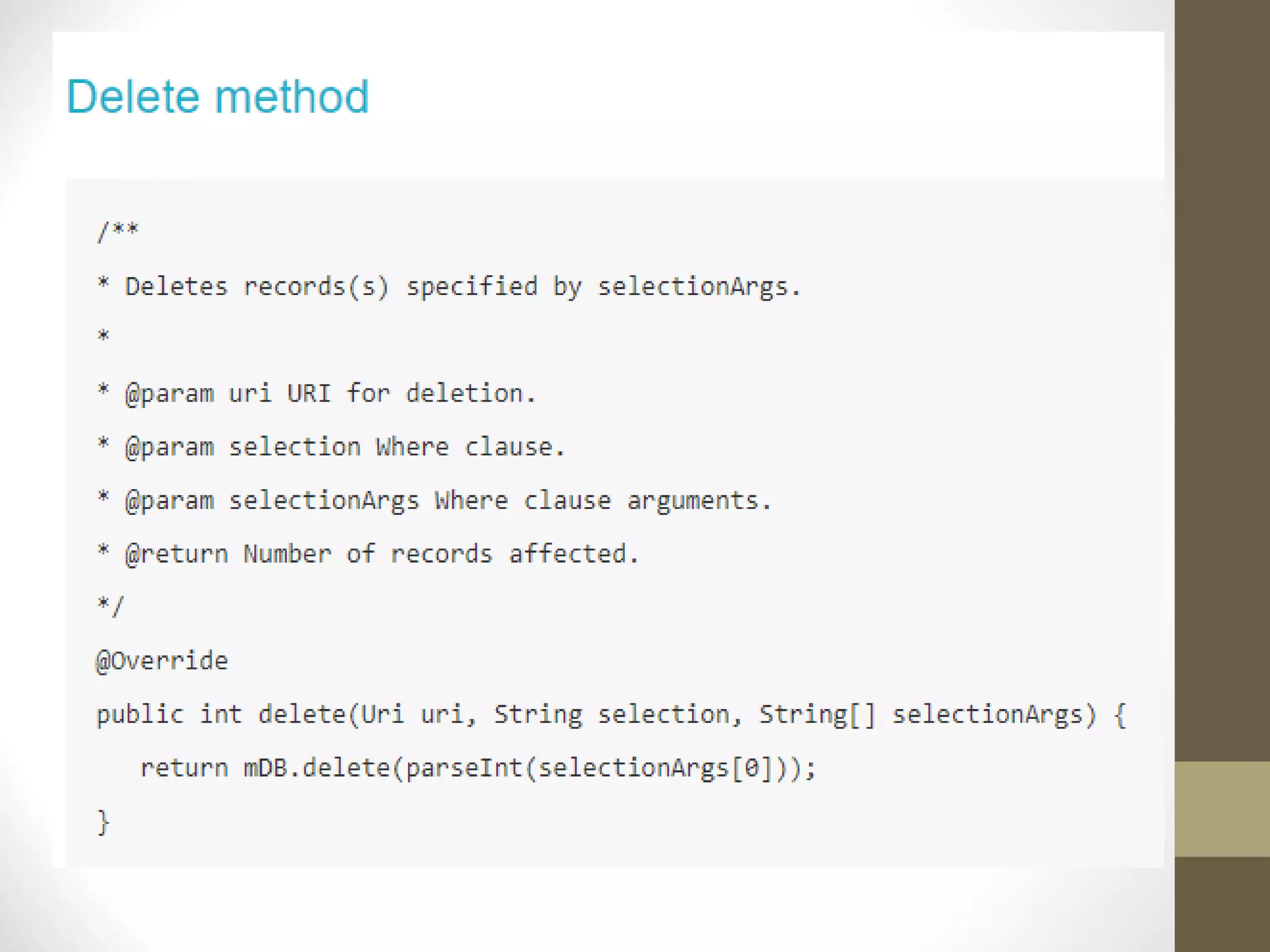 Delete method

/**

* Deletes records(s) specified by selectionArgs.

*

* @param uri URI for deletion.

* @param selection Where clause.

* @param selectionArgs Where clause arguments.

* @return Number of records affected.

*/

@Override

public int delete(Uri uri, String selection, String[] selectionArgs) {

return mDB.delete(parseInt(selectionArgs[0]));

}